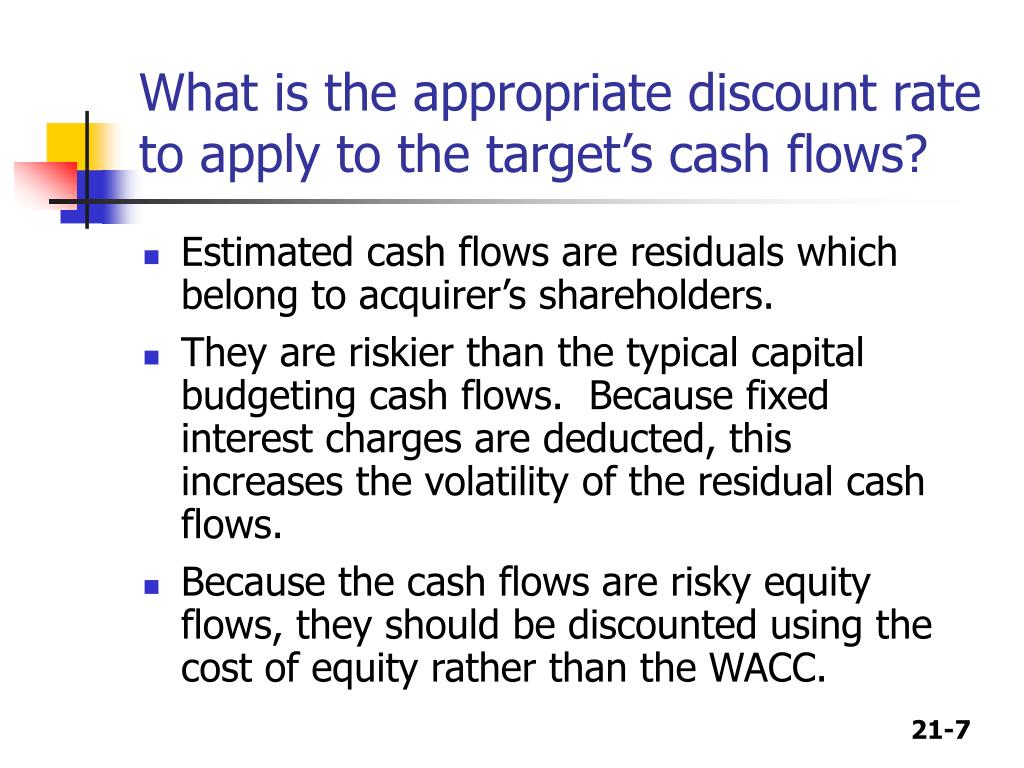 What is the appropriate discount rate to apply to the target’s cash flows?

- Estimated cash flows are residuals which belong to acquirer’s shareholders.
- They are riskier than the typical capital budgeting cash flows. Because fixed interest charges are deducted, this increases the volatility of the residual cash flows.
- Because the cash flows are risky equity flows, they should be discounted using the cost of equity rather than the WACC.

21-7